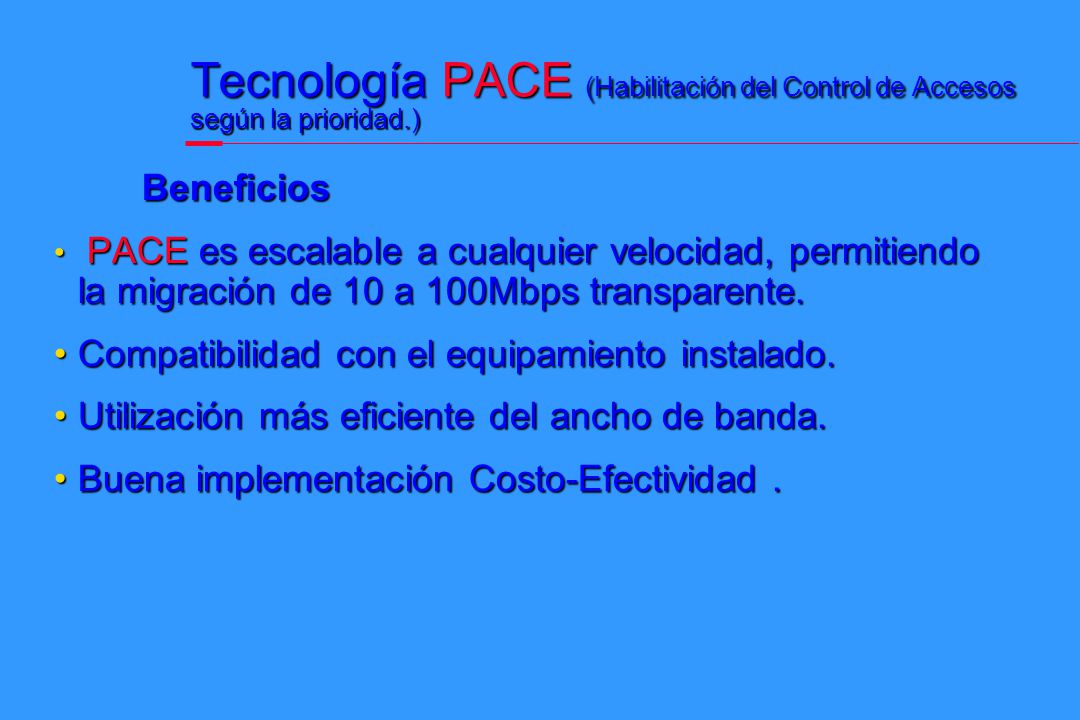 Tecnología PACE (Habilitación del Control de Accesos según la prioridad.)

Beneficios

• PACE es escalable a cualquier velocidad, permitiendo la migración de 10 a 100Mbps transparente.

• Compatibilidad con el equipamiento instalado.

• Utilización más eficiente del ancho de banda.

• Buena implementación Costo-Efectividad .